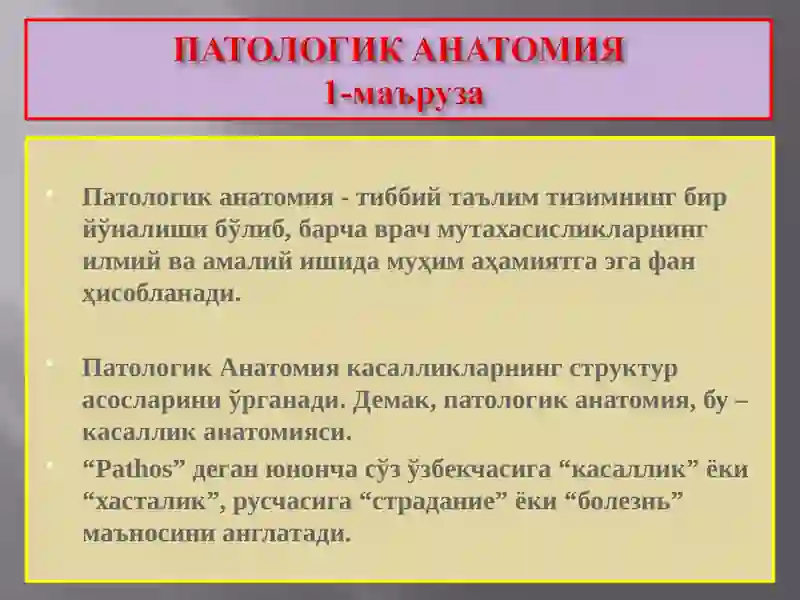 ПАТОЛОГИК АНАТОМИЯ
1-маъруза

Патологик анатомия - тиббий таълим тизимнинг бир йўналиши бўлиб, барча врач мутахасисликларнинг илмий ва амалий ишида муҳим аҳамиятга эга фан ҳисобланади.

Патологик Анатомия касалликларнинг структур асосларини ўрганади. Демак, патологик анатомия, бу – касаллик анатомияси.

“Pathos” деган юнонча сўз ўзбекчасига “касаллик” ёки “хасталик”, русчасига “страдание” ёки “болезнь” маъносини англатади.